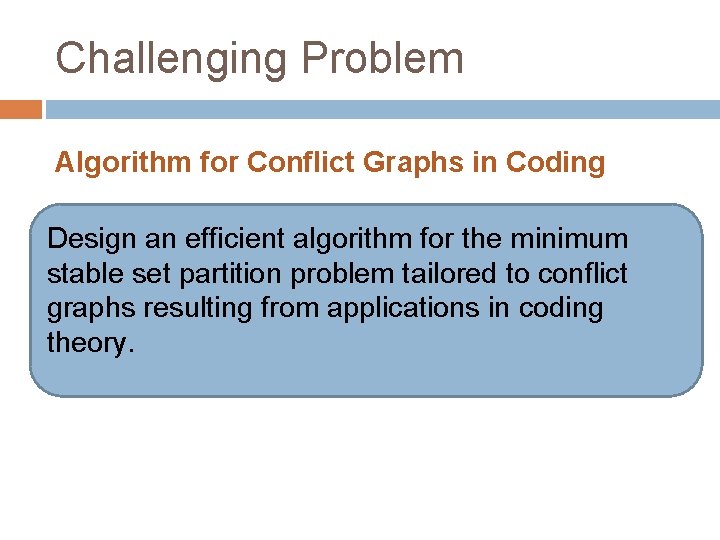 Challenging Problem

Algorithm for Conflict Graphs in Coding

Design an efficient algorithm for the minimum stable set partition problem tailored to conflict graphs resulting from applications in coding theory.